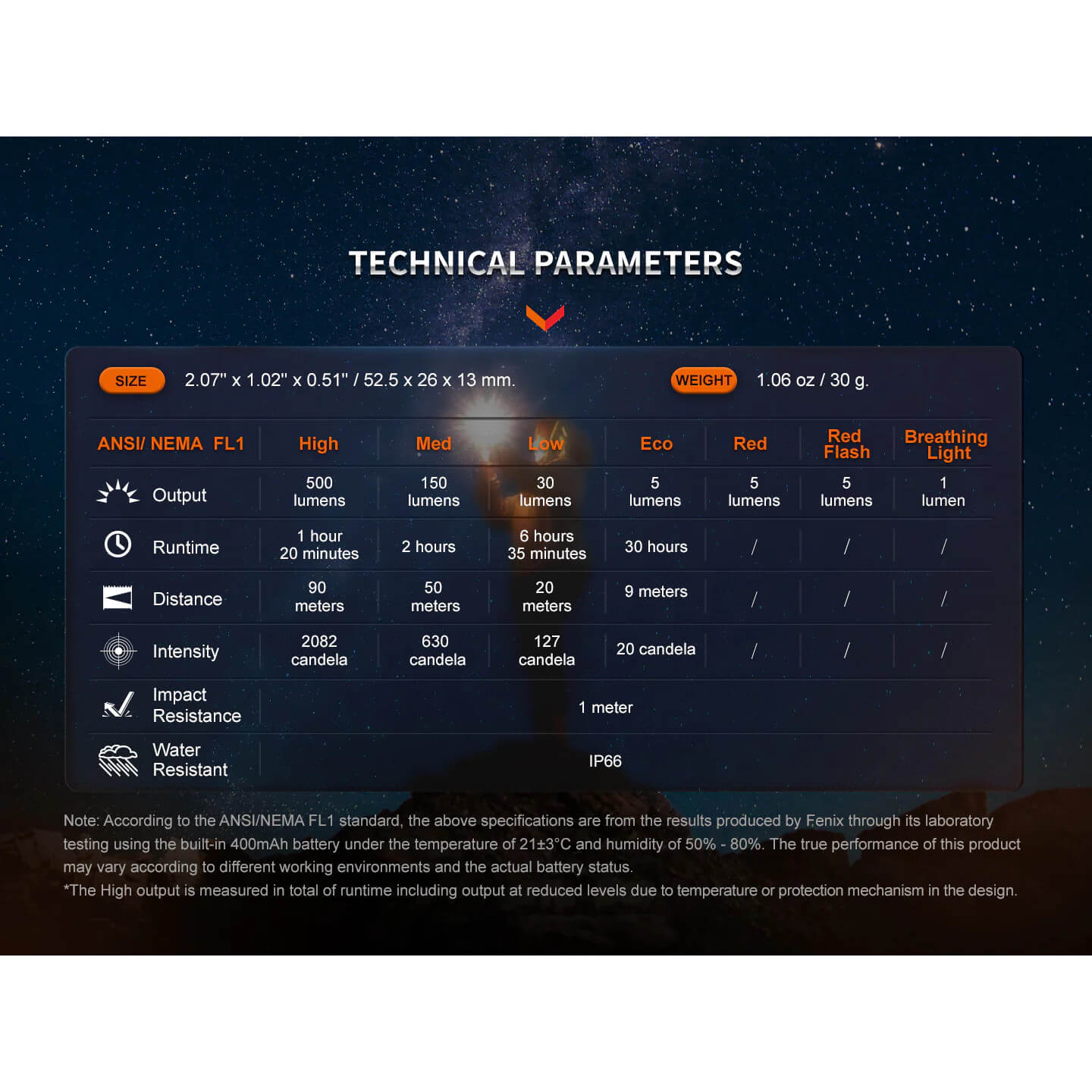 TECHNICAL PARAMETERS

SIZE 2.07" x 1.02" x 0.51" / 52.5 x 26 x 13 mm.

WEIGHT 1.06 oz / 30 g.

| ANSI/ NEMA FL1 | High | Med | Low | Eco | Red | Red Flash | Breathing Light |
|---|---|---|---|---|---|---|---|
| Output | 500 lumens | 150 lumens | 30 lumens | 5 lumens | 5 lumens | 5 lumens | 1 lumen |
| Runtime | 1 hour 20 minutes | 2 hours | 6 hours 35 minutes | 30 hours | / | / | / |
| Distance | 90 meters | 50 meters | 20 meters | 9 meters | / | / | / |
| Intensity | 2082 candela | 630 candela | 127 candela | 20 candela | / | / | / |
| Impact Resistance | 1 meter | | | | | | |
| Water Resistant | IP66 | | | | | | |

Note: According to the ANSI/NEMA FL1 standard, the above specifications are from the results produced by Fenix through its laboratory testing using the built-in 400mAh battery under the temperature of 21±3°C and humidity of 50% - 80%. The true performance of this product may vary according to different working environments and the actual battery status.
*The High output is measured in total of runtime including output at reduced levels due to temperature or protection mechanism in the design.